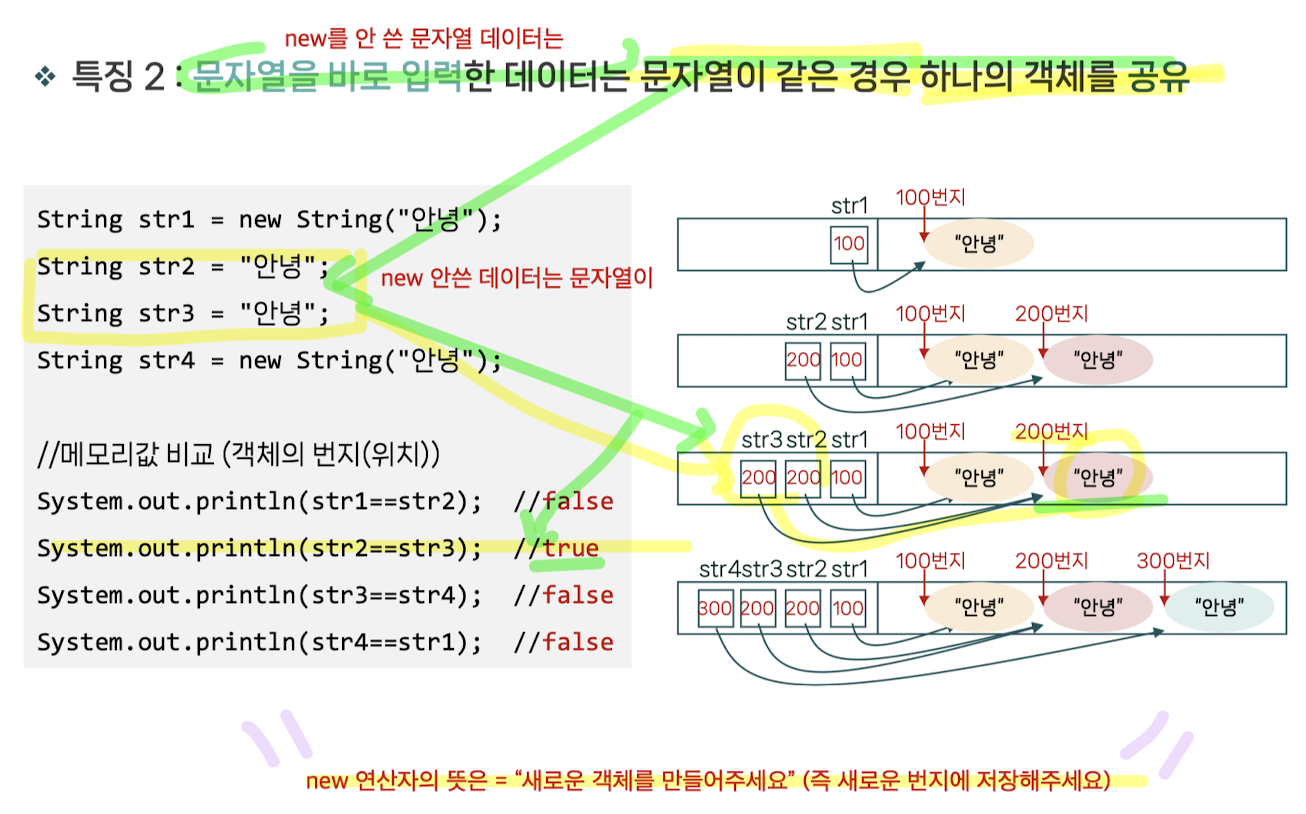 new를 안 쓴 문자열 데이터는

❖ 특징 2 : 문자열을 바로 입력한 데이터는 문자열이 같은 경우 하나의 객체를 공유

String str1 = new String("안녕");
String str2 = "안녕";
String str3 = "안녕";
String str4 = new String("안녕");

new 안쓴 데이터는 문자열이

//메모리값 비교 (객체의 번지(위치))
System.out.println(str1==str2); //false
System.out.println(str2==str3); //true
System.out.println(str3==str4); //false
System.out.println(str4==str1); //false

str1
100번지
100
"안녕"

str2 str1
100번지 200번지
200 100
"안녕" "안녕"

str3 str2 str1
100번지 200번지
200 200 100
"안녕" "안녕"

str4 str3 str2 str1
100번지 200번지 300번지
300 200 200 100
"안녕" "안녕" "안녕"

new 연산자의 뜻은 = "새로운 객체를 만들어주세요" (즉 새로운 번지에 저장해주세요)